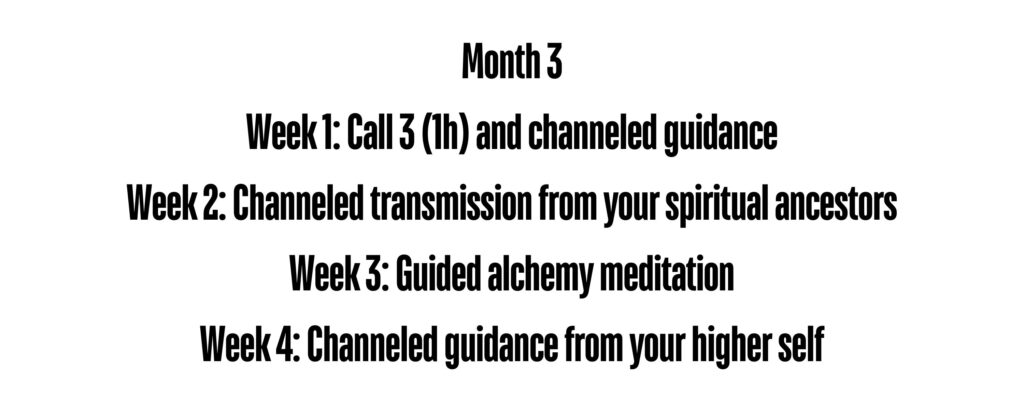 Month 3

Week 1: Call 3 (1h) and channeled guidance

Week 2: Channeled transmission from your spiritual ancestors

Week 3: Guided alchemy meditation

Week 4: Channeled guidance from your higher self